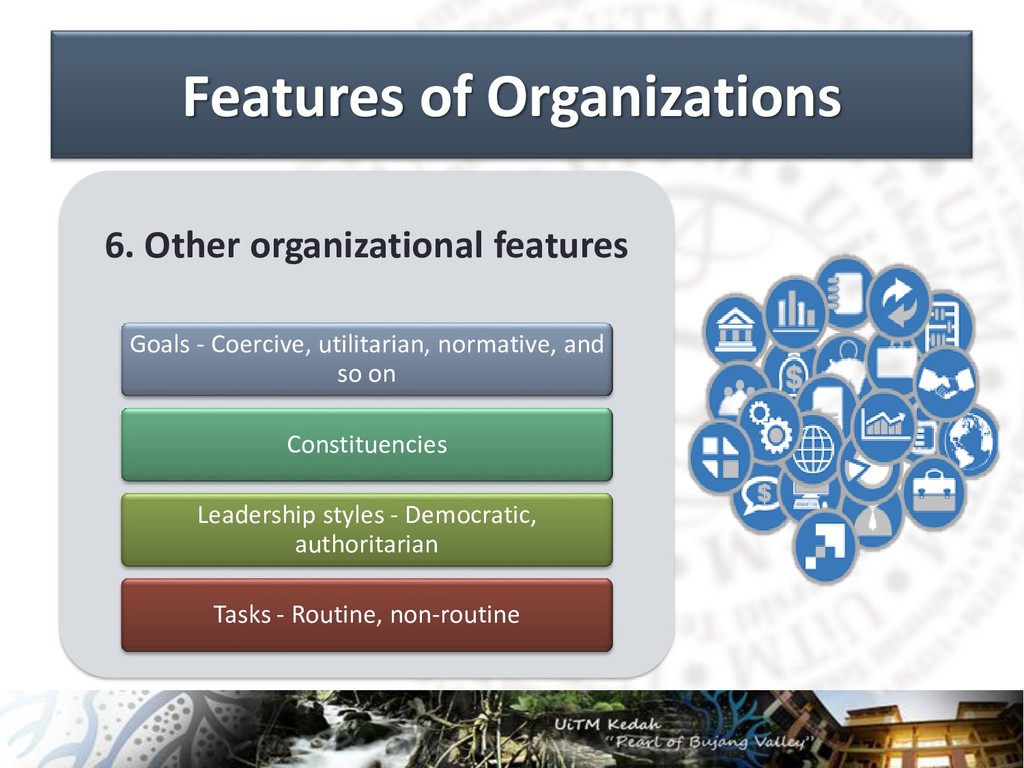 Features of Organizations

6. Other organizational features

Goals - Coercive, utilitarian, normative, and so on

Constituencies

Leadership styles - Democratic, authoritarian

Tasks - Routine, non-routine

UiTM Kedah
"Pearl of Bujang Valley"